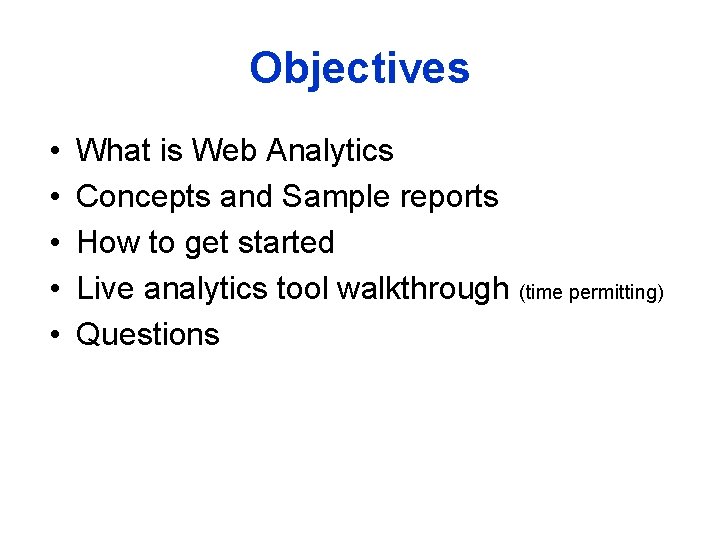 Objectives

• What is Web Analytics
• Concepts and Sample reports
• How to get started
• Live analytics tool walkthrough (time permitting)
• Questions